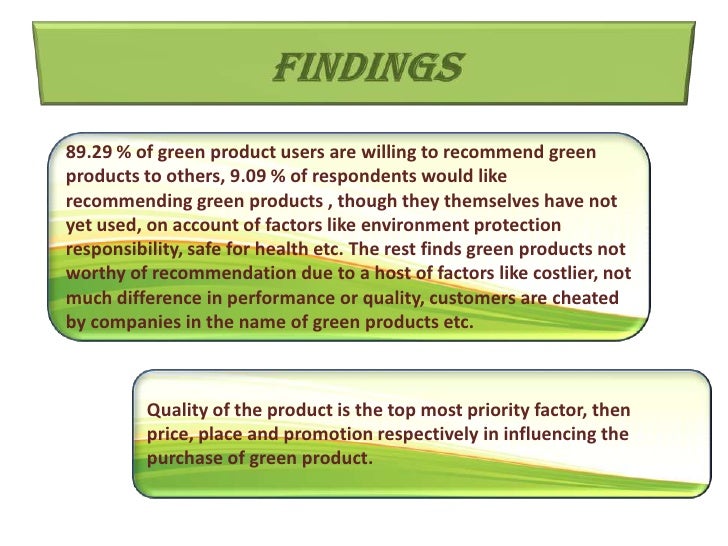 FINDINGS

89.29 % of green product users are willing to recommend green products to others, 9.09 % of respondents would like recommending green products , though they themselves have not yet used, on account of factors like environment protection responsibility, safe for health etc. The rest finds green products not worthy of recommendation due to a host of factors like costlier, not much difference in performance or quality, customers are cheated by companies in the name of green products etc.

Quality of the product is the top most priority factor, then price, place and promotion respectively in influencing the purchase of green product.